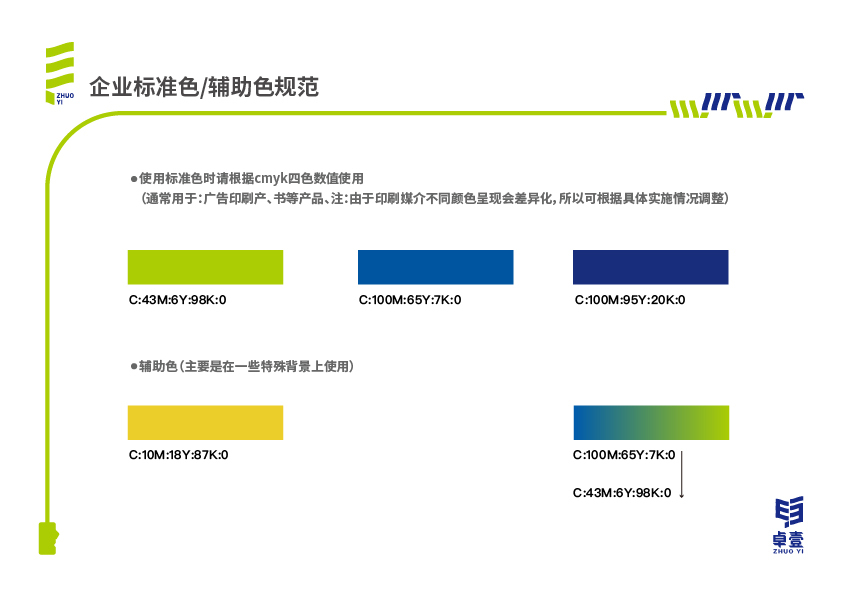 ZHUO YI

企业标准色/辅助色规范

●使用标准色时请根据cmyk四色数值使用
（通常用于：广告印刷产、书等产品、注：由于印刷媒介不同颜色呈现会差异化，所以可根据具体实施情况调整）

C:43M:6Y:98K:0

C:100M:65Y:7K:0

C:100M:95Y:20K:0

●辅助色（主要是在一些特殊背景上使用）

C:10M:18Y:87K:0

C:100M:65Y:7K:0

C:43M:6Y:98K:0

卓壹
ZHUO YI